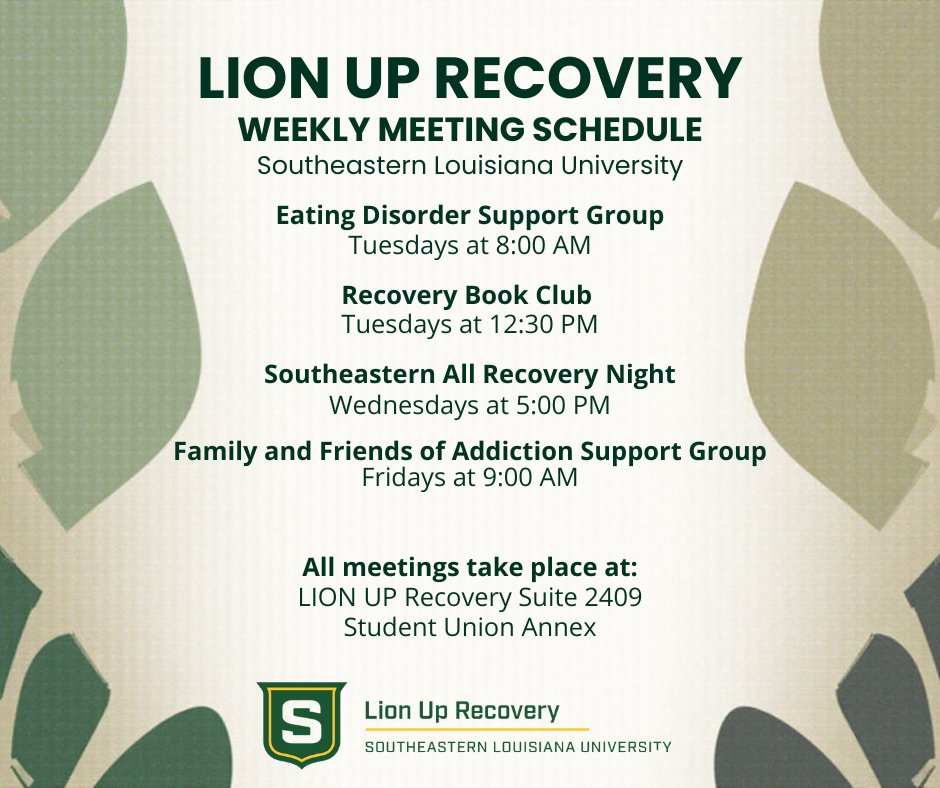 LION UP RECOVERY
WEEKLY MEETING SCHEDULE
Southeastern Louisiana University

Eating Disorder Support Group
Tuesdays at 8:00 AM

Recovery Book Club
Tuesdays at 12:30 PM

Southeastern All Recovery Night
Wednesdays at 5:00 PM

Family and Friends of Addiction Support Group
Fridays at 9:00 AM

All meetings take place at:
LION UP Recovery Suite 2409
Student Union Annex

S
Lion Up Recovery
SOUTHEASTERN LOUISIANA UNIVERSITY